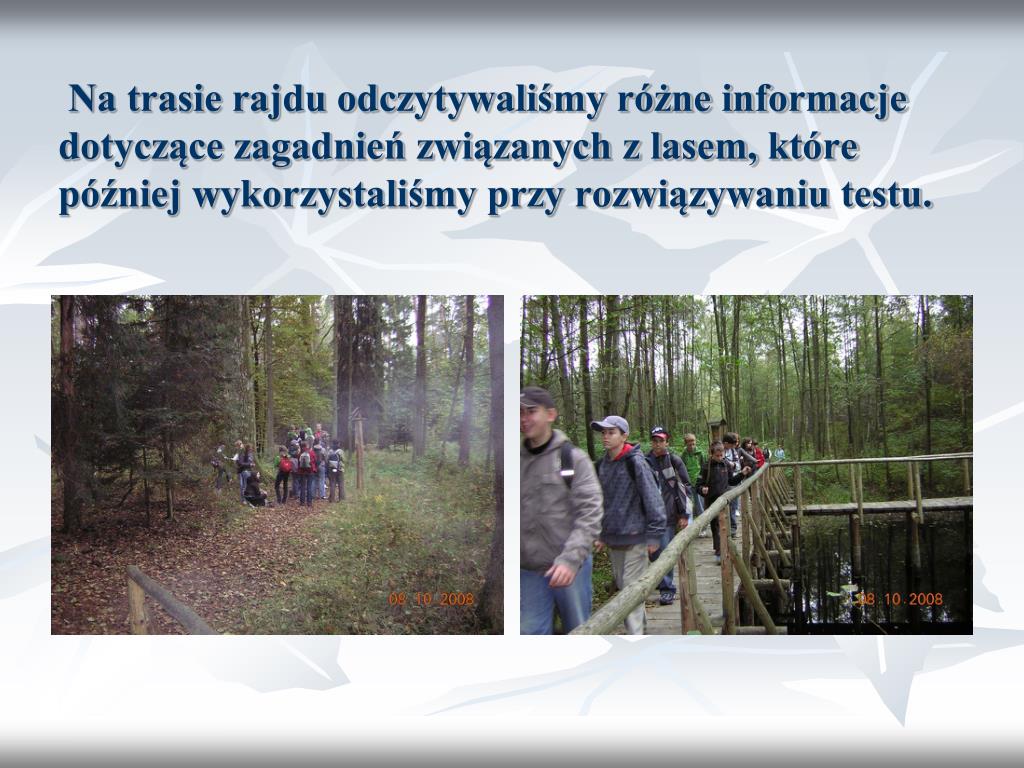 Na trasie rajdu odczytywaliśmy różne informacje dotyczące zagadnień związanych z lasem, które później wykorzystaliśmy przy rozwiązywaniu testu.

08.10.2008

08.10.2008